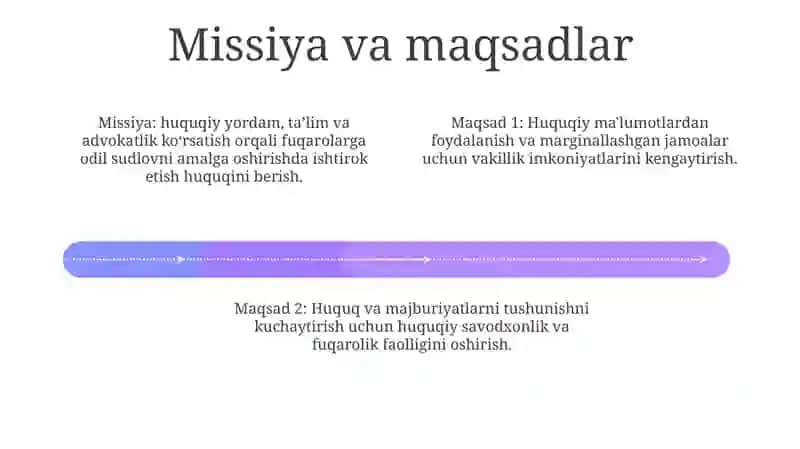 Missiya va maqsadlar

Missiya: huquqiy yordam, ta'lim va advokatlik ko'rsatish orqali fuqarolarga odil sudlovni amalga oshirishda ishtirok etish huquqini berish.

Maqsad 1: Huquqiy ma'lumotlardan foydalanish va marginallashgan jamoalar uchun vakillik imkoniyatlarini kengaytirish.

Maqsad 2: Huquq va majburiyatlarni tushunishni kuchaytirish uchun huquqiy savodxonlik va fuqarolik faolligini oshirish.